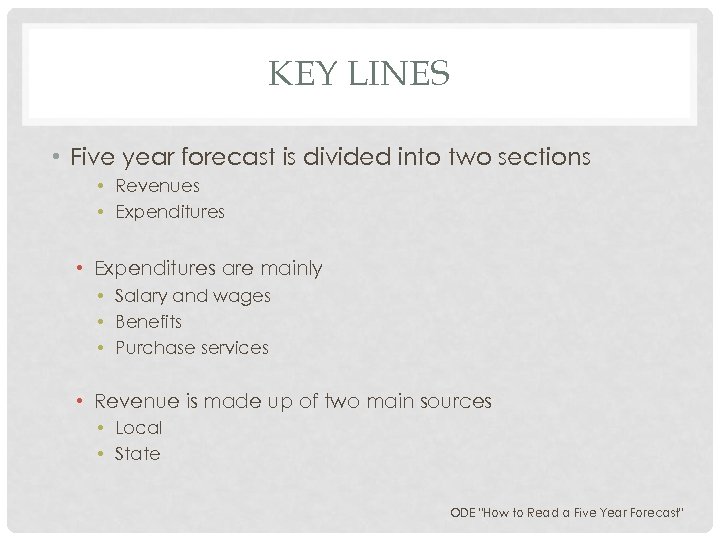 KEY LINES

• Five year forecast is divided into two sections
  • Revenues
  • Expenditures

• Expenditures are mainly
  • Salary and wages
  • Benefits
  • Purchase services

• Revenue is made up of two main sources
  • Local
  • State

ODE "How to Read a Five Year Forecast"